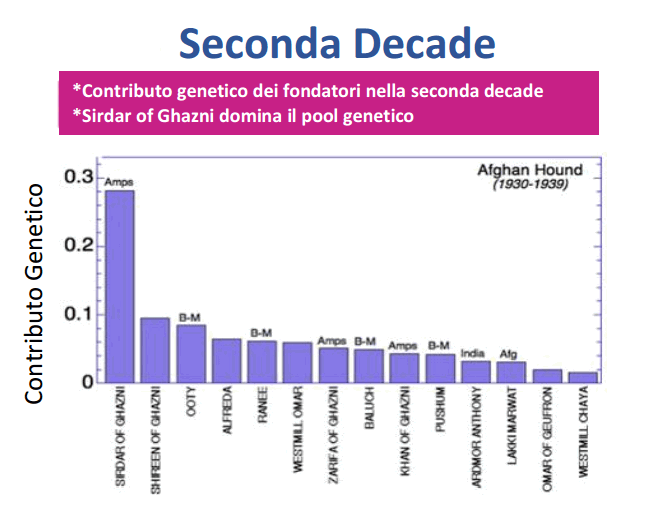 Seconda Decade

*Contributo genetico dei fondatori nella seconda decade
*Sirdar of Ghazni domina il pool genetico

Afghan Hound
(1930-1939)

Contributo Genetico

0.3
0.2
0.1
0

Amps
B-M
B-M
Amps
B-M
Amps
B-M
India
Afg

SIRDAR OF GHAZNI
SHIREEN OF GHAZNI
OOTY
ALFREDA
RANEE
WESTMILL OMAR
ZARIFA OF GHAZNI
BALUCH
KHAN OF GHAZNI
PUSHUM
ARDMOR ANTHONY
LAKKI MARWAT
OMAR OF GEUFFRON
WESTMILL CHAYA